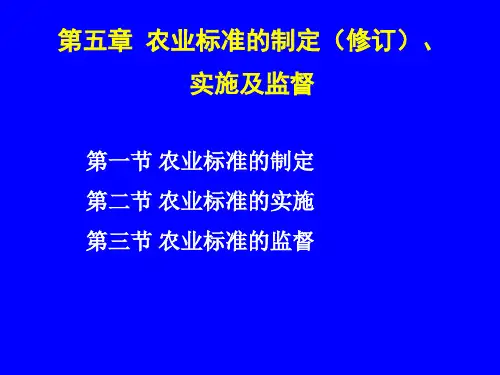 第五章 农业标准的制定（修订）、实施及监督

第一节 农业标准的制定
第二节 农业标准的实施
第三节 农业标准的监督